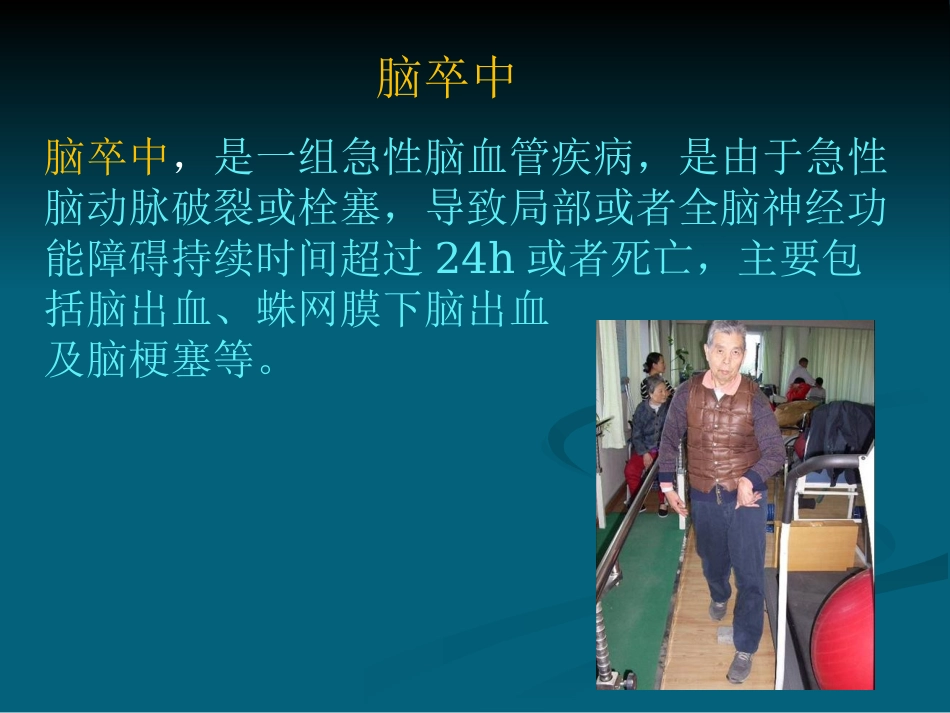 脑卒中

脑卒中，是一组急性脑血管疾病，是由于急性脑动脉破裂或栓塞，导致局部或者全脑神经功能障碍持续时间超过 24h 或者死亡，主要包括脑出血、蛛网膜下脑出血及脑梗塞等。